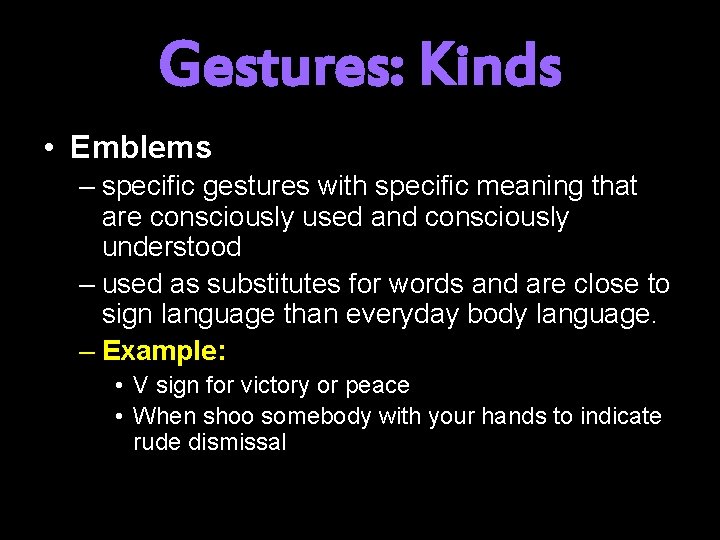 Gestures: Kinds

• Emblems
– specific gestures with specific meaning that are consciously used and consciously understood
– used as substitutes for words and are close to sign language than everyday body language.
– Example:
• V sign for victory or peace
• When shoo somebody with your hands to indicate rude dismissal